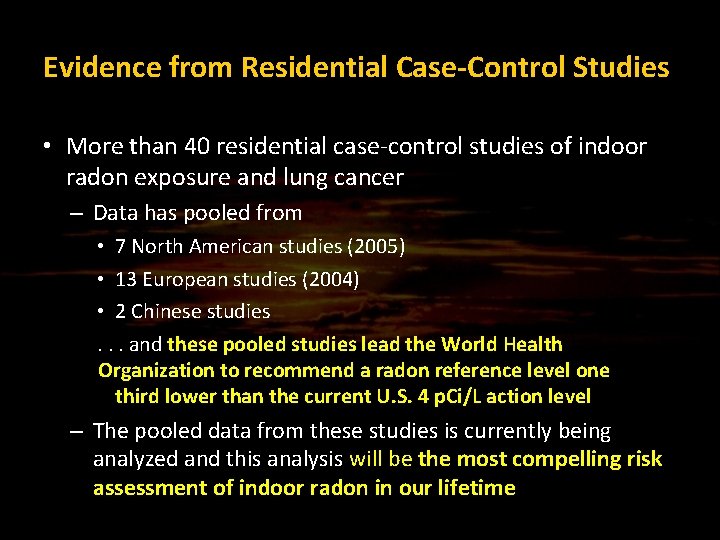 Evidence from Residential Case-Control Studies

• More than 40 residential case-control studies of indoor radon exposure and lung cancer

– Data has pooled from

• 7 North American studies (2005)

• 13 European studies (2004)

• 2 Chinese studies

. . . and these pooled studies lead the World Health Organization to recommend a radon reference level one third lower than the current U.S. 4 pCi/L action level

– The pooled data from these studies is currently being analyzed and this analysis will be the most compelling risk assessment of indoor radon in our lifetime